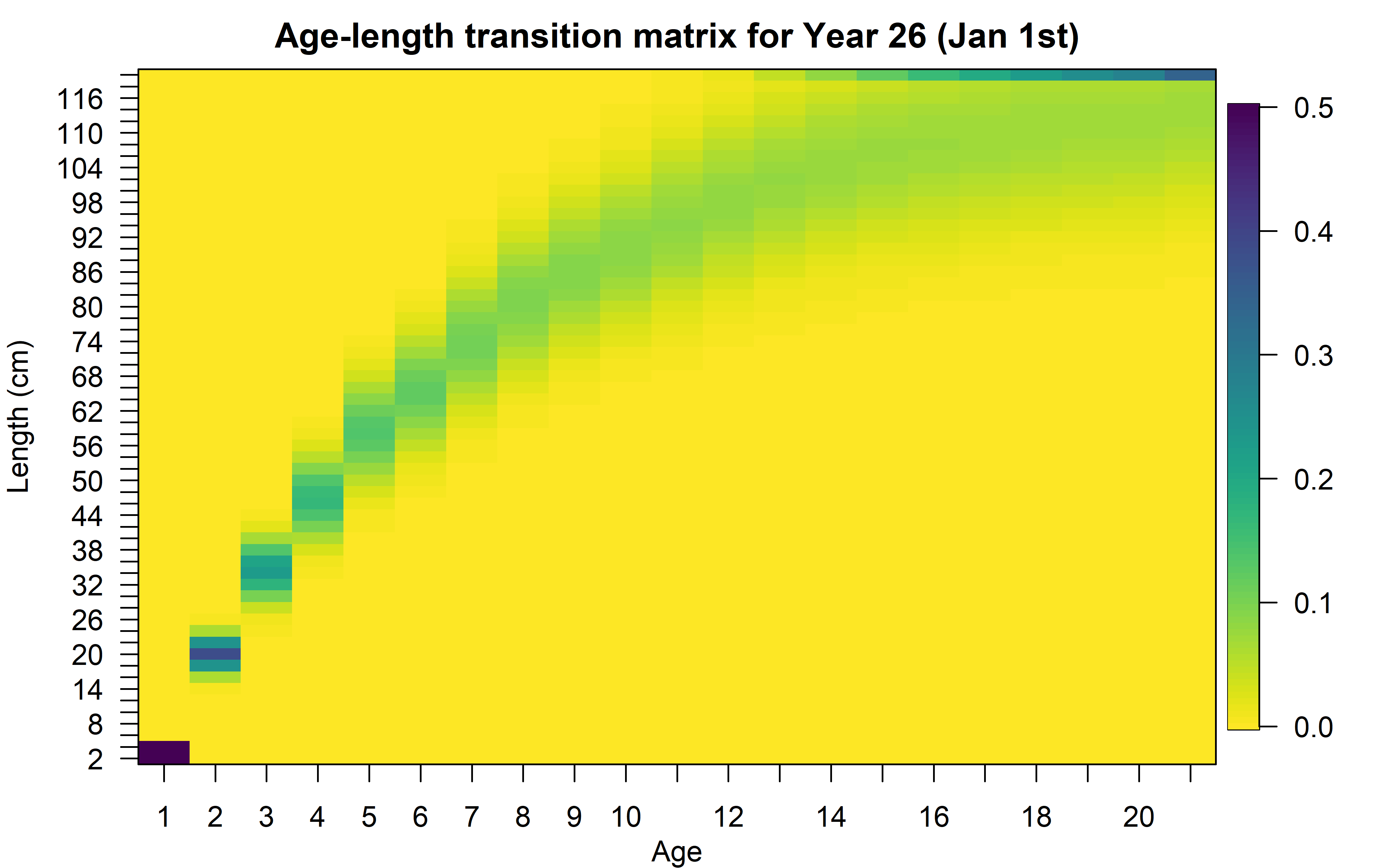 Age-length transition matrix for Year 26 (Jan 1st)

Length (cm)

116
110
104
98
92
86
80
74
68
62
56
50
44
38
32
26
20
14
8
2

1 2 3 4 5 6 7 8 9 10 12 14 16 18 20

Age

0.5
0.4
0.3
0.2
0.1
0.0